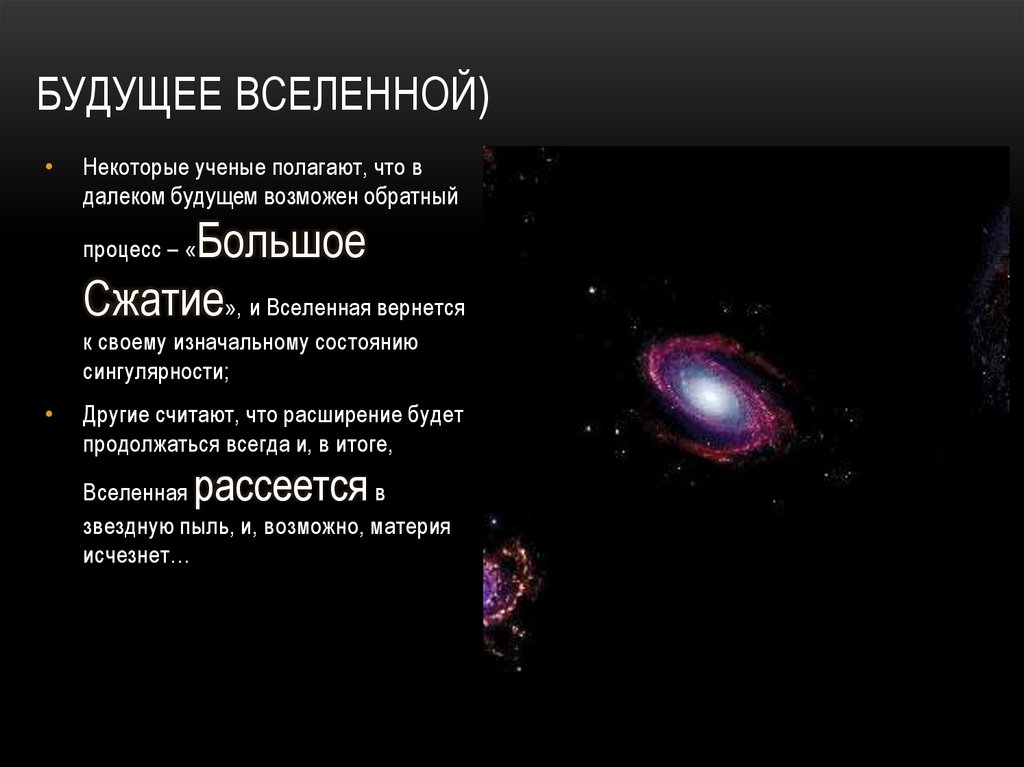 БУДУЩЕЕ ВСЕЛЕННОЙ)

• Некоторые ученые полагают, что в далеком будущем возможен обратный процесс – «Большое Сжатие», и Вселенная вернется к своему изначальному состоянию сингулярности;

• Другие считают, что расширение будет продолжаться всегда и, в итоге, Вселенная рассеется в звездную пыль, и, возможно, материя исчезнет…